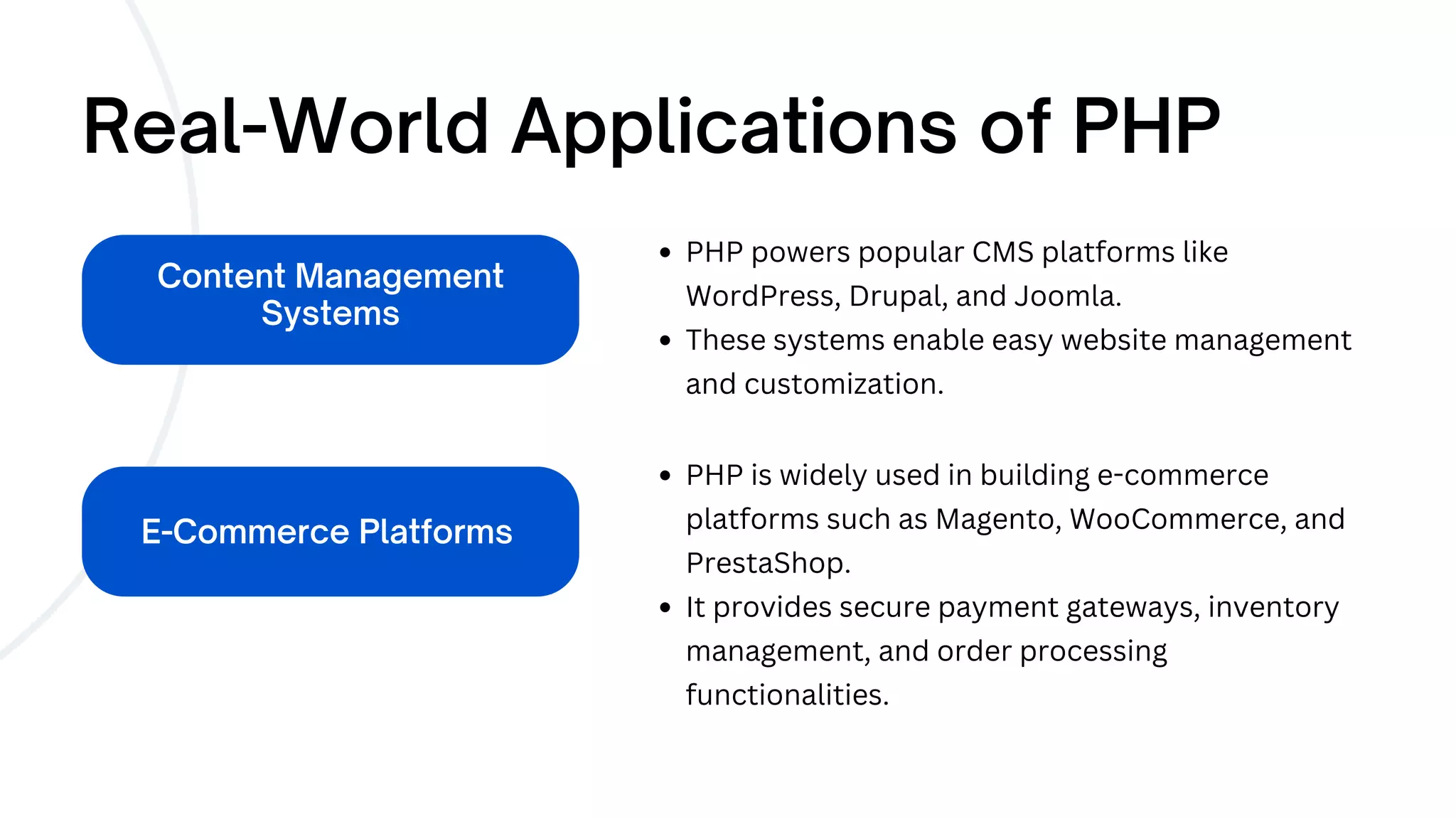 Real-World Applications of PHP

Content Management Systems

- PHP powers popular CMS platforms like WordPress, Drupal, and Joomla.
- These systems enable easy website management and customization.

E-Commerce Platforms

- PHP is widely used in building e-commerce platforms such as Magento, WooCommerce, and PrestaShop.
- It provides secure payment gateways, inventory management, and order processing functionalities.